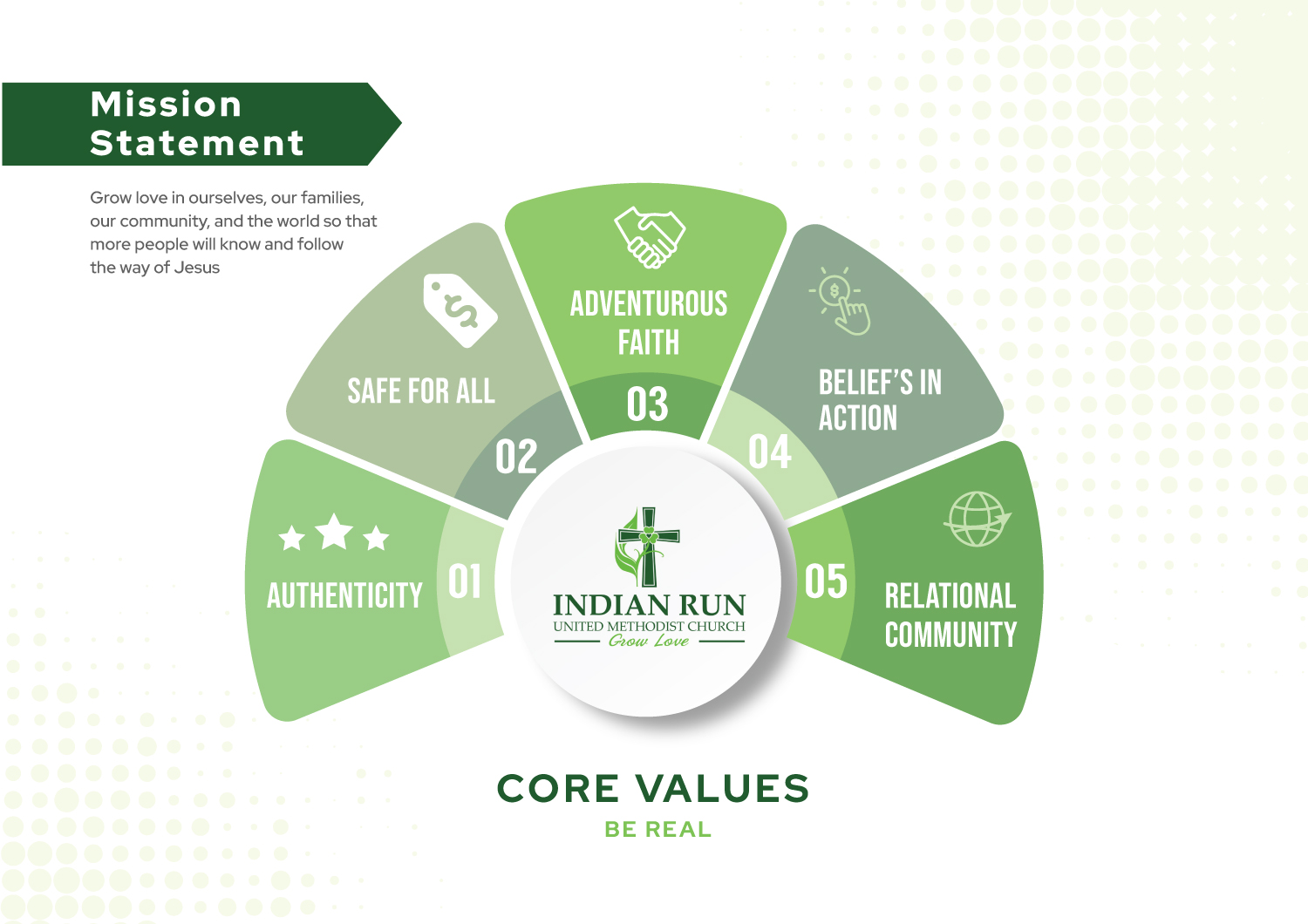 Mission Statement

Grow love in ourselves, our families, our community, and the world so that more people will know and follow the way of Jesus

AUTHENTICITY 01

SAFE FOR ALL 02

ADVENTUROUS FAITH 03

BELIEF'S IN ACTION 04

05 RELATIONAL COMMUNITY

INDIAN RUN
UNITED METHODIST CHURCH
Grow Love

CORE VALUES
BE REAL